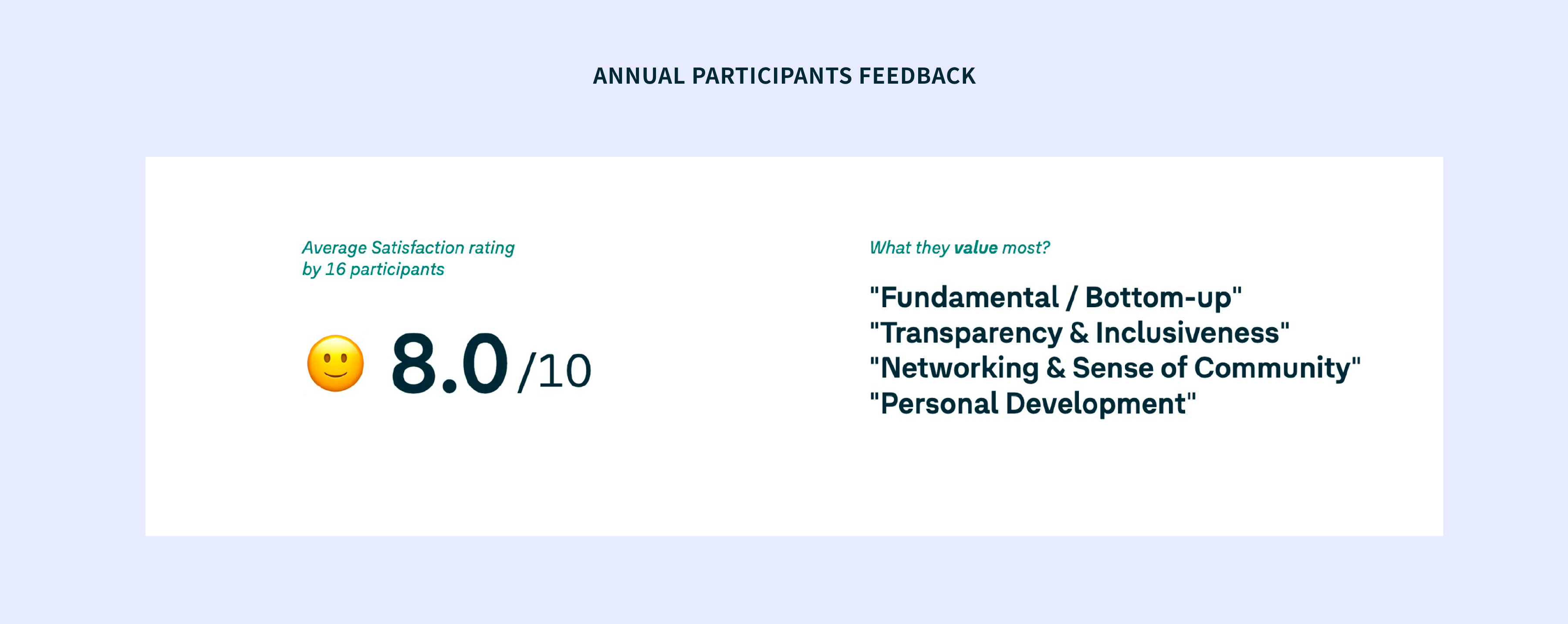 ANNUAL PARTICIPANTS FEEDBACK

Average Satisfaction rating
by 16 participants

8.0 /10

What they value most?

"Fundamental / Bottom-up"
"Transparency & Inclusiveness"
"Networking & Sense of Community"
"Personal Development"